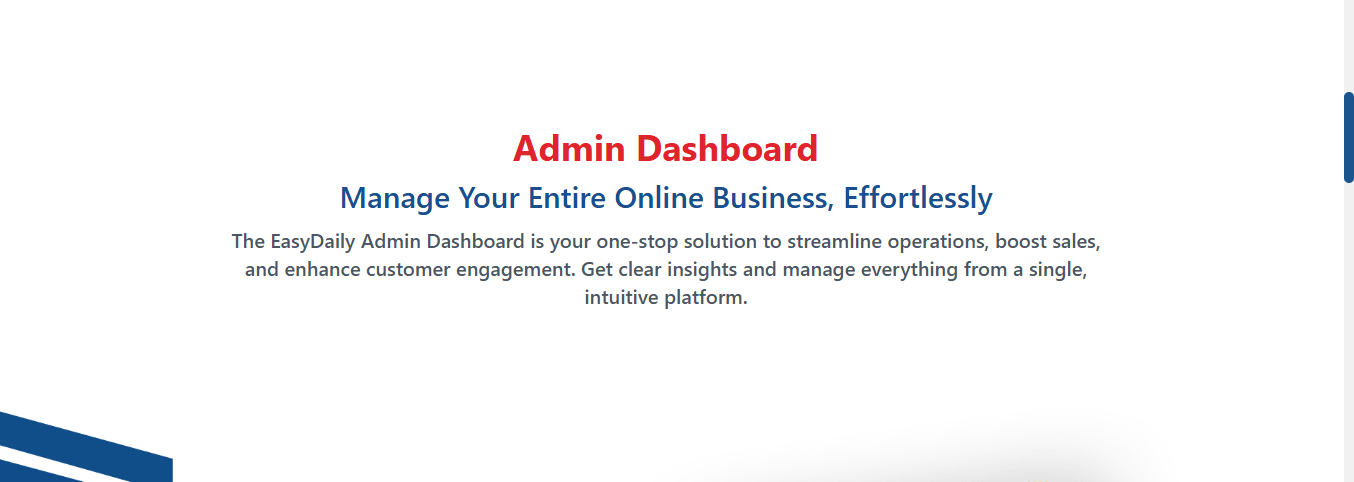 Admin Dashboard

Manage Your Entire Online Business, Effortlessly

The EasyDaily Admin Dashboard is your one-stop solution to streamline operations, boost sales, and enhance customer engagement. Get clear insights and manage everything from a single, intuitive platform.